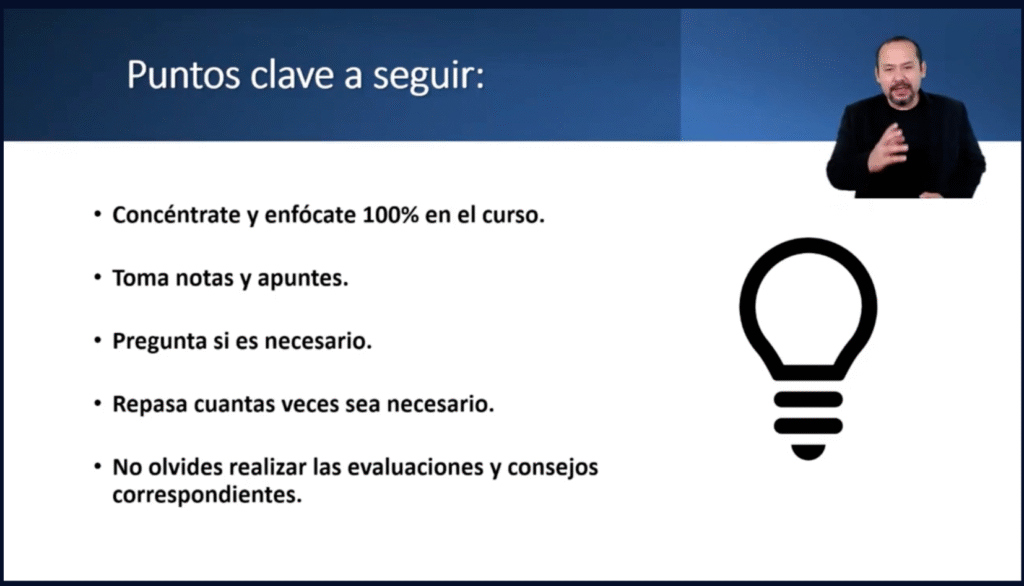 Puntos clave a seguir:

• Concéntrate y enfócate 100% en el curso.

• Toma notas y apuntes.

• Pregunta si es necesario.

• Repasa cuantas veces sea necesario.

• No olvides realizar las evaluaciones y consejos correspondientes.